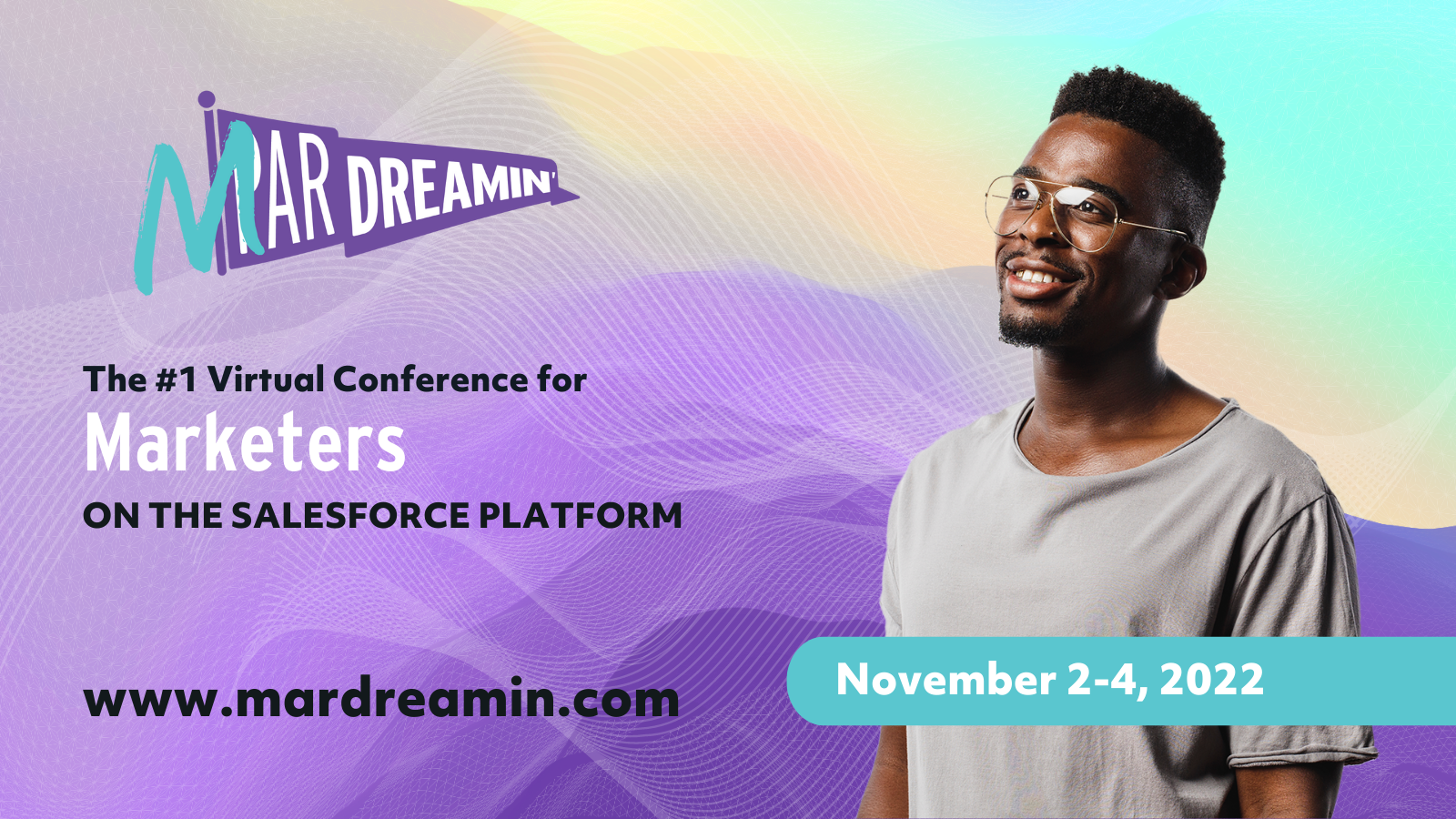 MAR DREAMIN'

The #1 Virtual Conference for
Marketers
ON THE SALESFORCE PLATFORM

www.mardreamin.com

November 2-4, 2022